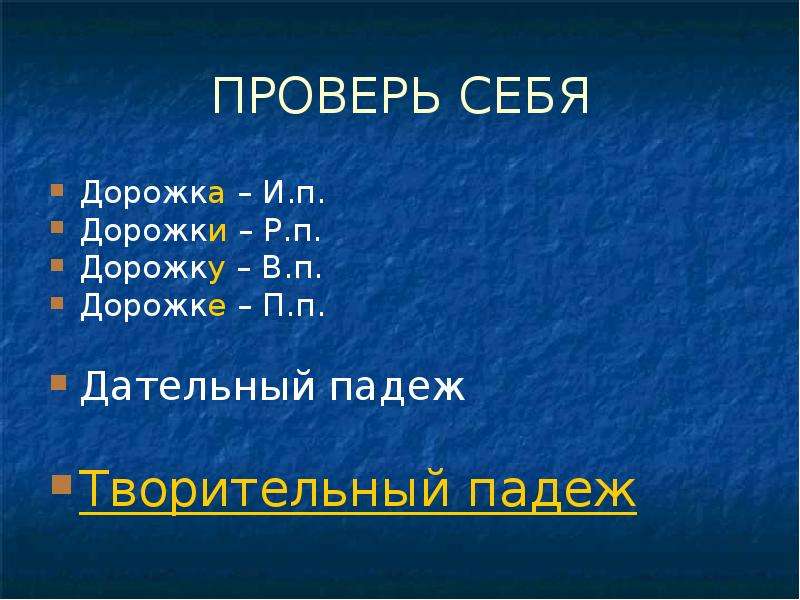 ПРОВЕРЬ СЕБЯ

• Дорожка – И.п.
• Дорожки – Р.п.
• Дорожку – В.п.
• Дорожке – П.п.

• Дательный падеж

• Творительный падеж